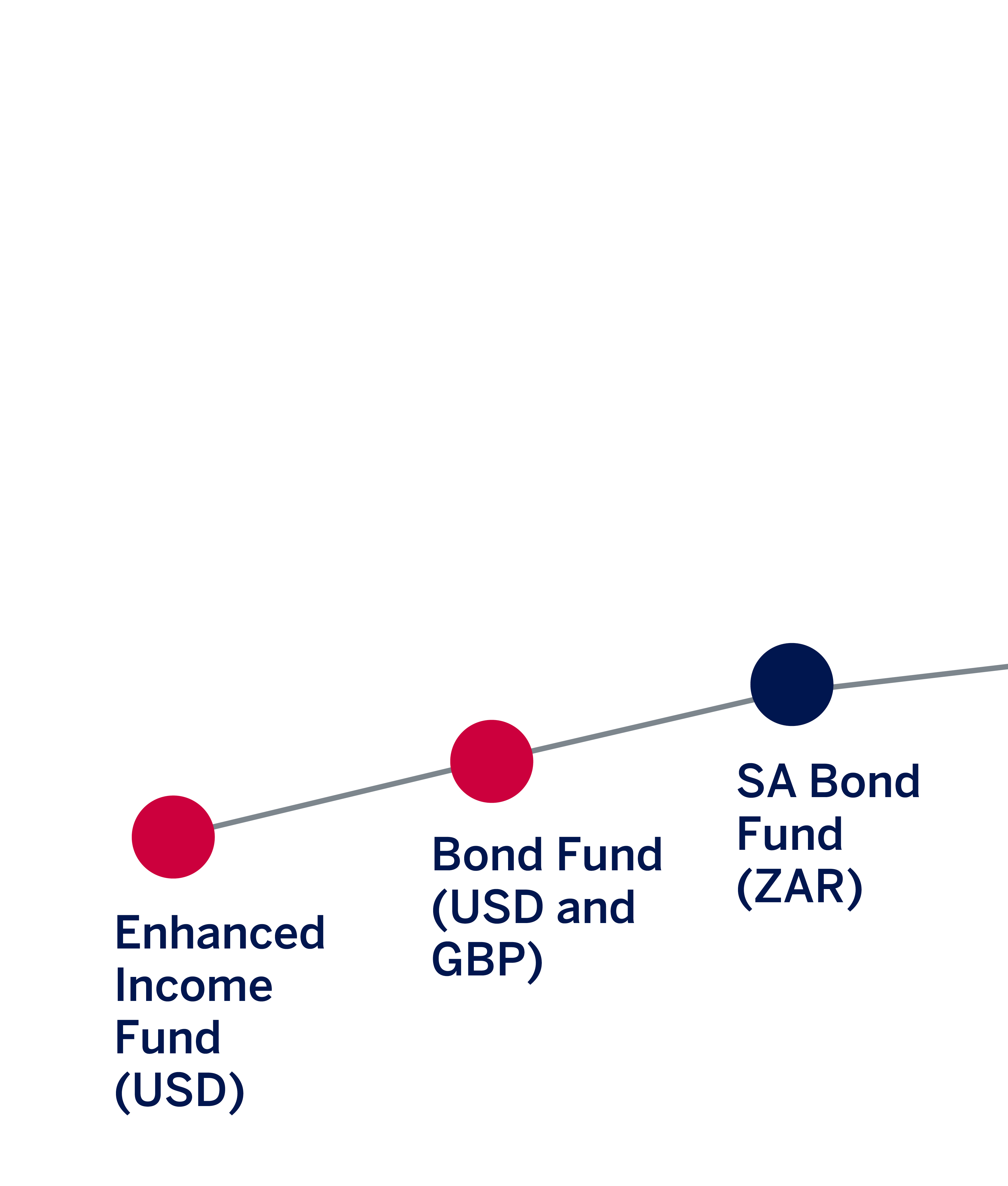 Enhanced Income Fund (USD)

Bond Fund (USD and GBP)

SA Bond Fund (ZAR)